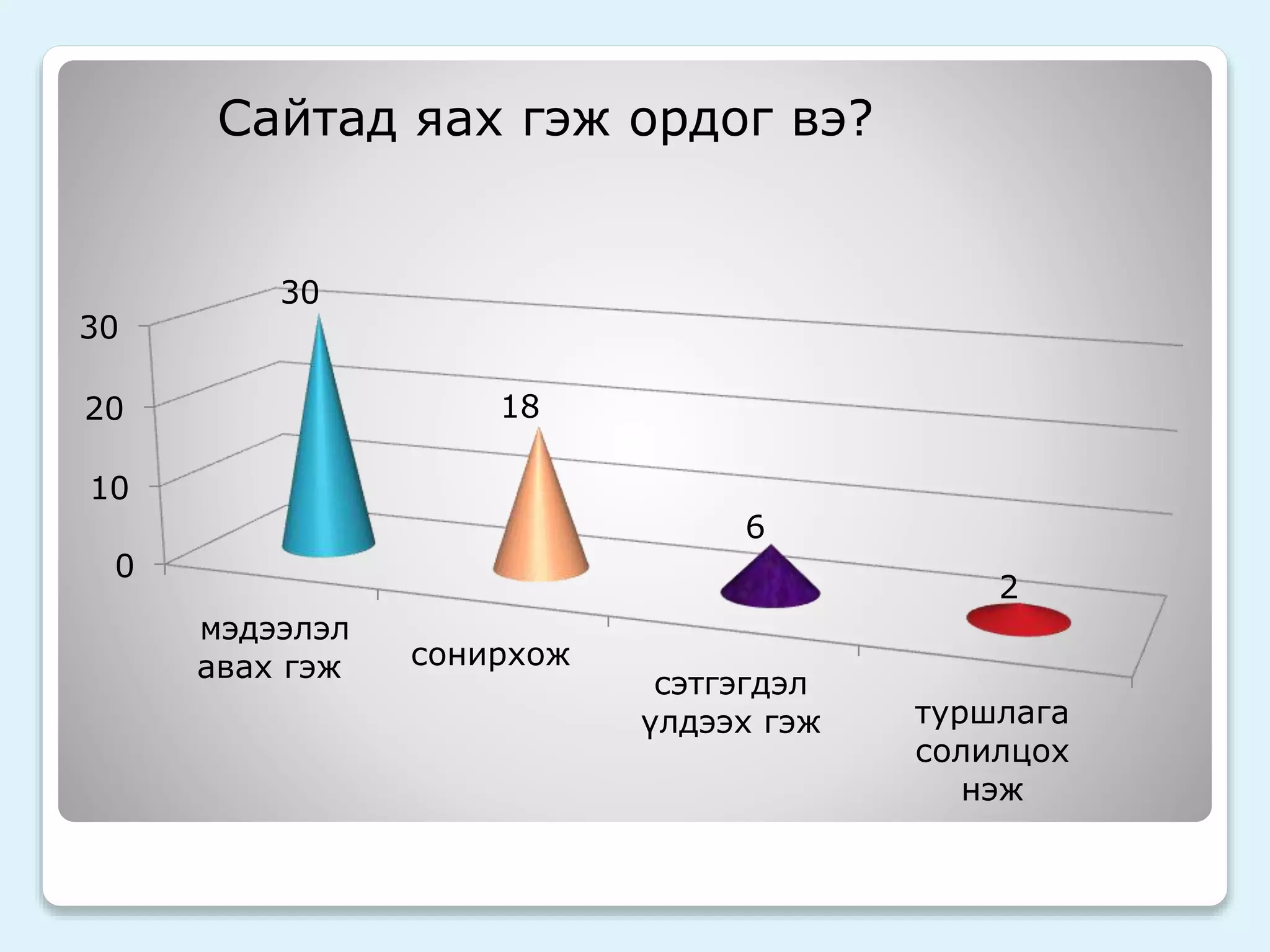 Сайтад яах гэж ордог вэ?

30
20
10
0

30
18
6
2

мэдээлэл авах гэж
сонирхож
сэтгэгдэл үлдээх гэж
туршлага солилцох нэж